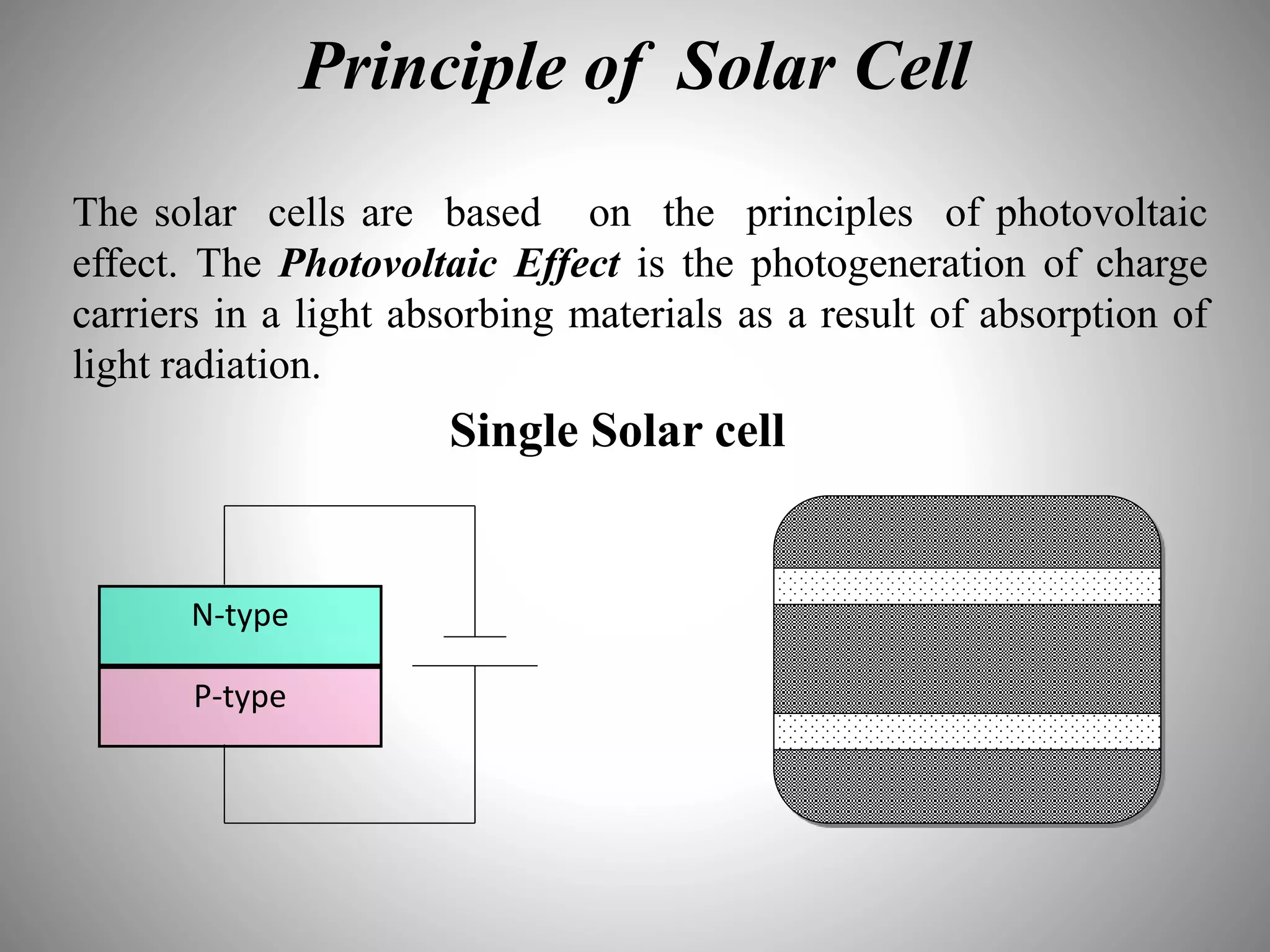 Principle of Solar Cell

The solar cells are based on the principles of photovoltaic effect. The Photovoltaic Effect is the photogeneration of charge carriers in a light absorbing materials as a result of absorption of light radiation.

Single Solar cell

N-type

P-type